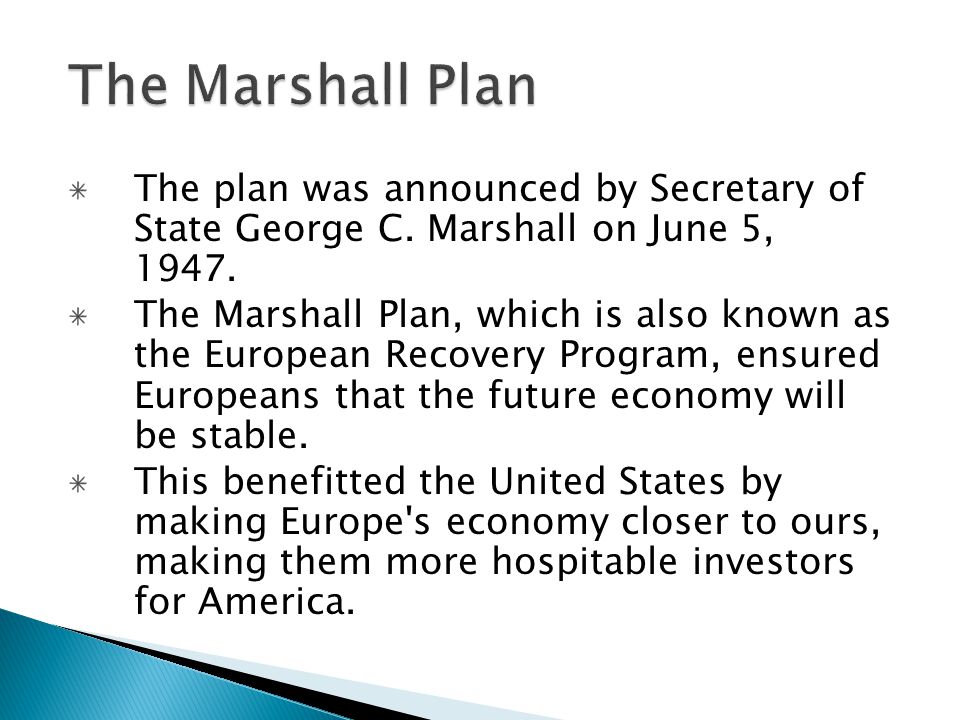 The Marshall Plan

✳ The plan was announced by Secretary of State George C. Marshall on June 5, 1947.

✳ The Marshall Plan, which is also known as the European Recovery Program, ensured Europeans that the future economy will be stable.

✳ This benefitted the United States by making Europe's economy closer to ours, making them more hospitable investors for America.